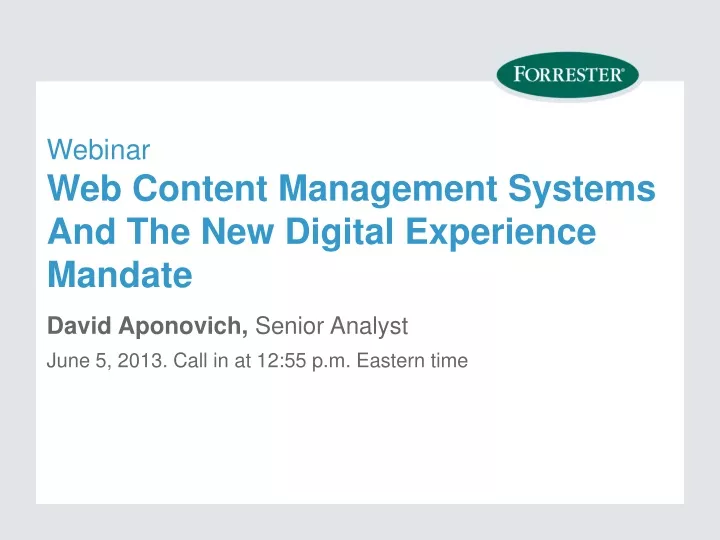 FORRESTER®

Webinar

Web Content Management Systems And The New Digital Experience Mandate

David Aponovich, Senior Analyst

June 5, 2013. Call in at 12:55 p.m. Eastern time